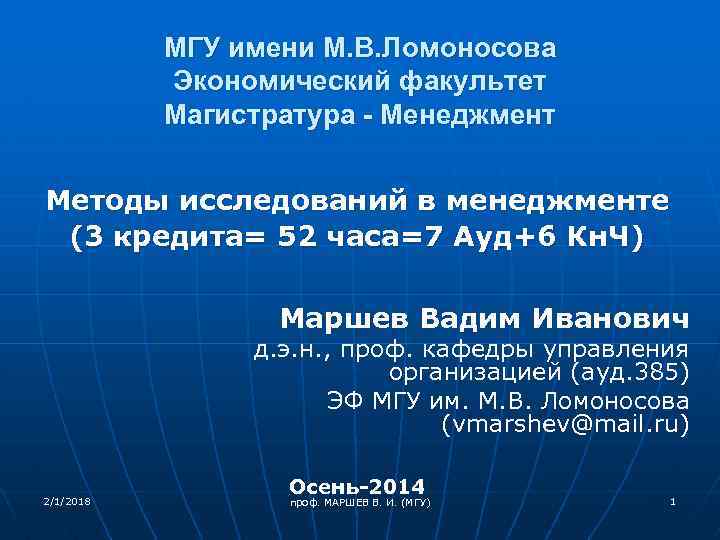 МГУ имени М.В.Ломоносова
Экономический факультет
Магистратура - Менеджмент

Методы исследований в менеджменте
(3 кредита= 52 часа=7 Ауд+6 КнЧ)

Маршев Вадим Иванович
д.э.н., проф. кафедры управления организацией (ауд.385)
ЭФ МГУ им. М.В. Ломоносова
(vmarshev@mail.ru)

Осень-2014

2/1/2018
проф. МАРШЕВ В. И. (МГУ)
1